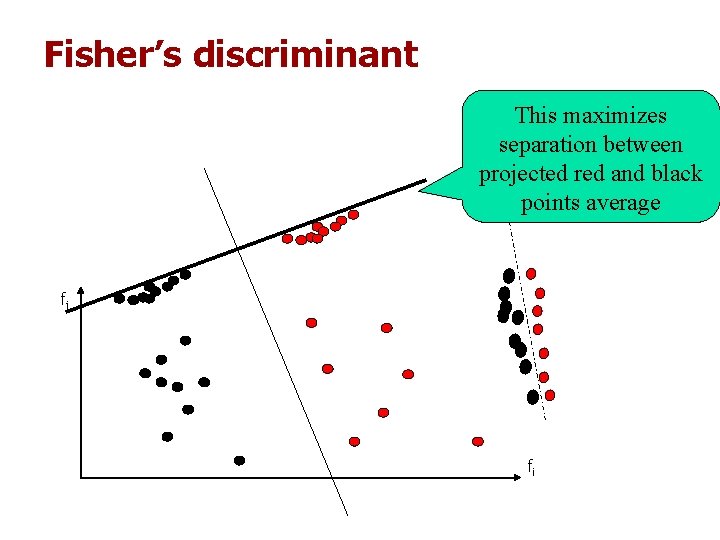 Fisher's discriminant

This maximizes separation between projected red and black points average

$f_j$

$f_i$